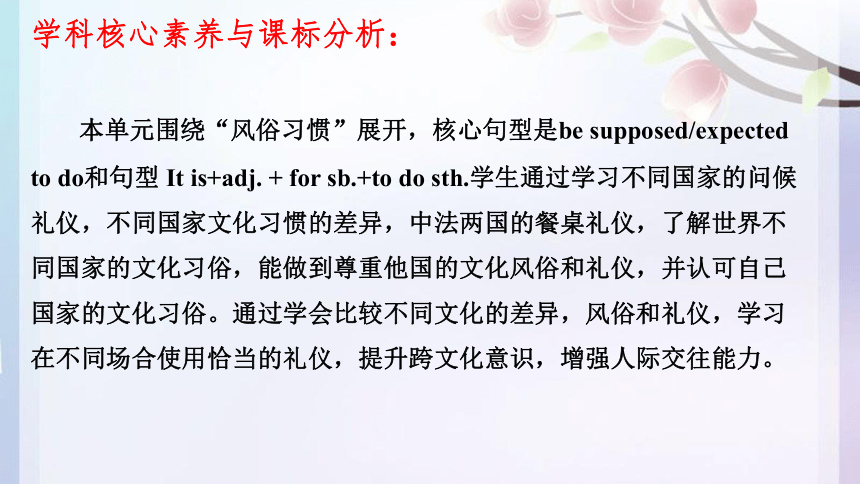 学科核心素养与课标分析：

本单元围绕“风俗习惯”展开，核心句型是be supposed/expected to do和句型 It is+adj. + for sb.+to do sth.学生通过学习不同国家的问候礼仪，不同国家文化习惯的差异，中法两国的餐桌礼仪，了解世界不同国家的文化习俗，能做到尊重他国的文化风俗和礼仪，并认可自己国家的文化习俗。通过学会比较不同文化的差异，风俗和礼仪，学习在不同场合使用恰当的礼仪，提升跨文化意识，增强人际交往能力。